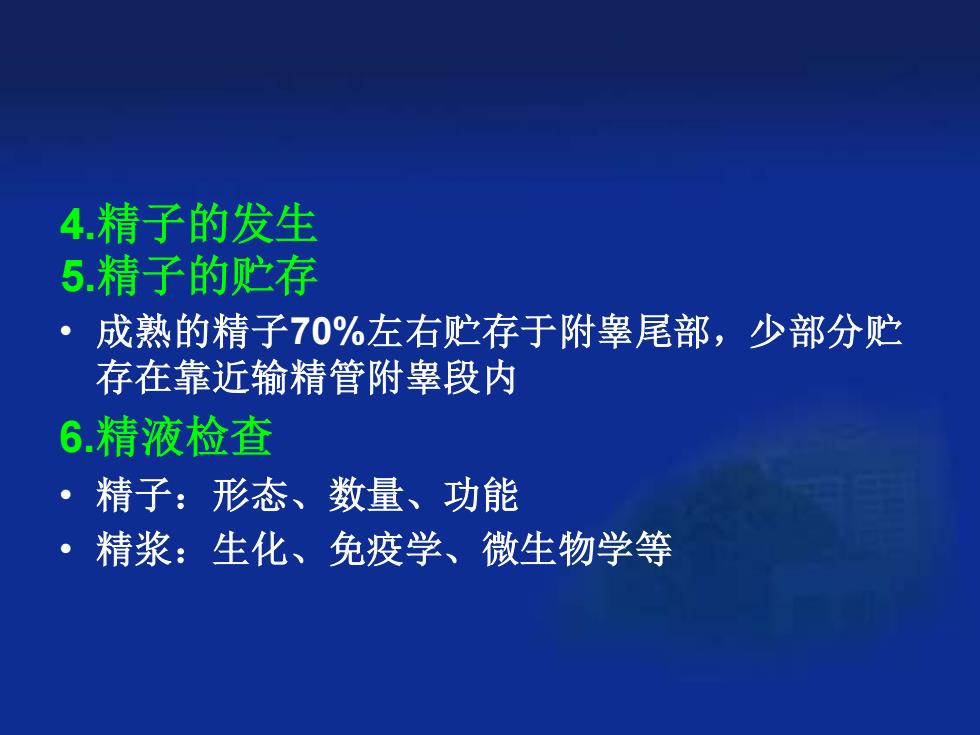 4.精子的发生
5.精子的贮存

• 成熟的精子70%左右贮存于附睾尾部，少部分贮存在靠近输精管附睾段内

6.精液检查

• 精子：形态、数量、功能
• 精浆：生化、免疫学、微生物学等